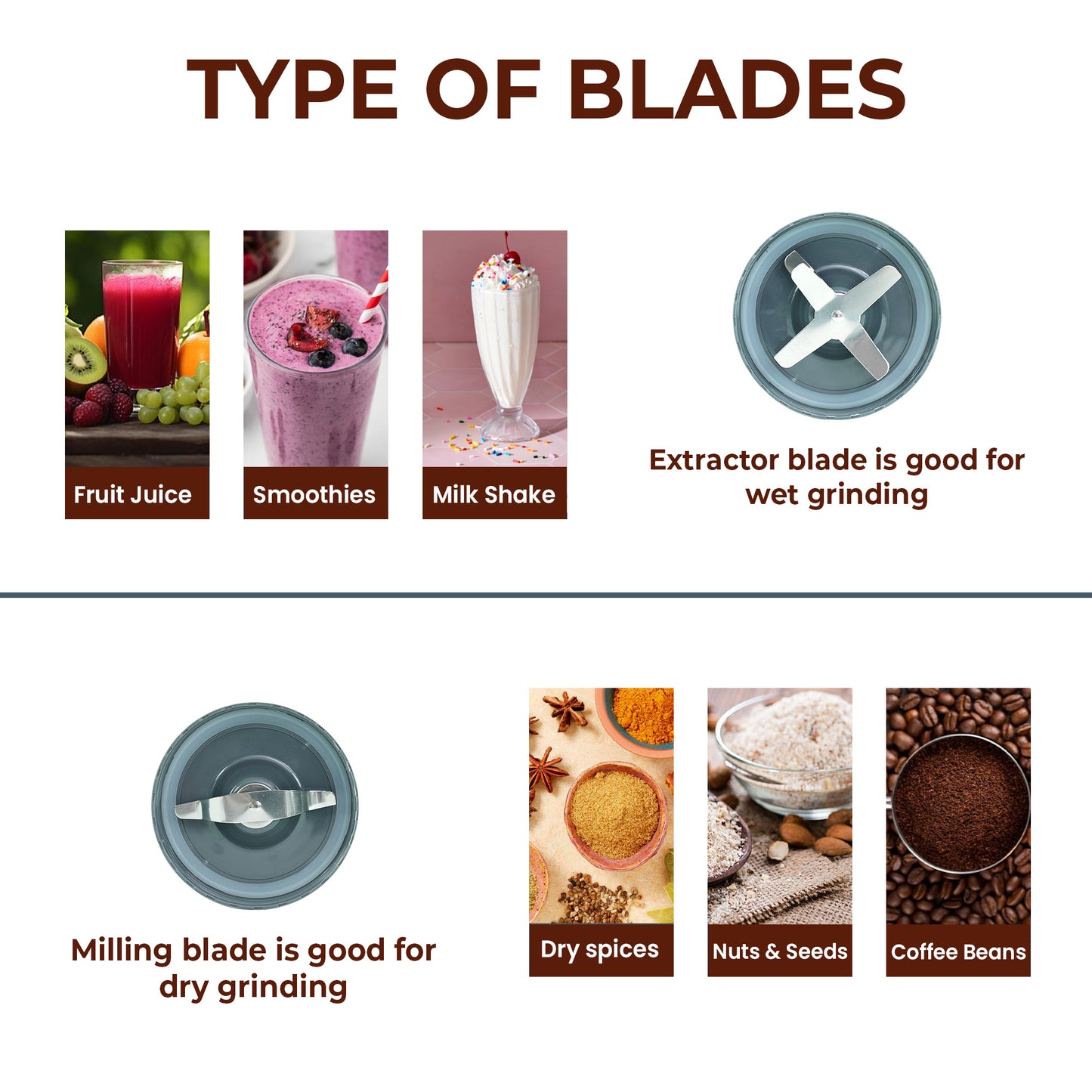 TYPE OF BLADES

Fruit Juice

Smoothies

Milk Shake

Extractor blade is good for wet grinding

Milling blade is good for dry grinding

Dry spices

Nuts & Seeds

Coffee Beans